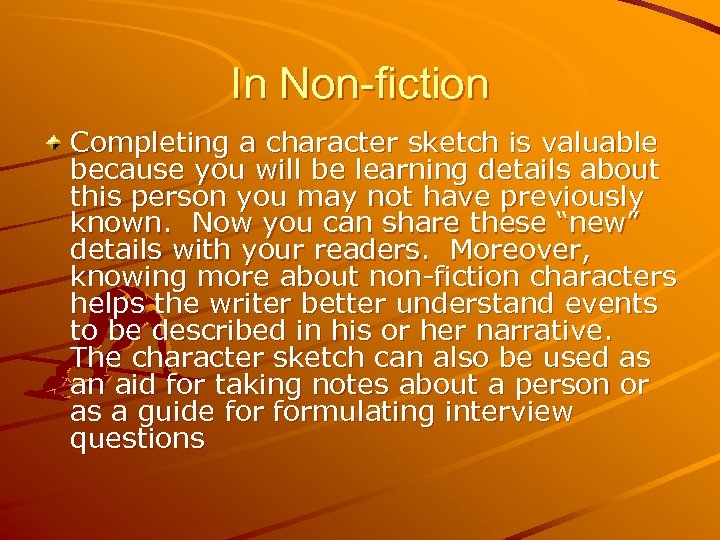 In Non-fiction

Completing a character sketch is valuable because you will be learning details about this person you may not have previously known. Now you can share these “new” details with your readers. Moreover, knowing more about non-fiction characters helps the writer better understand events to be described in his or her narrative. The character sketch can also be used as an aid for taking notes about a person or as a guide for formulating interview questions